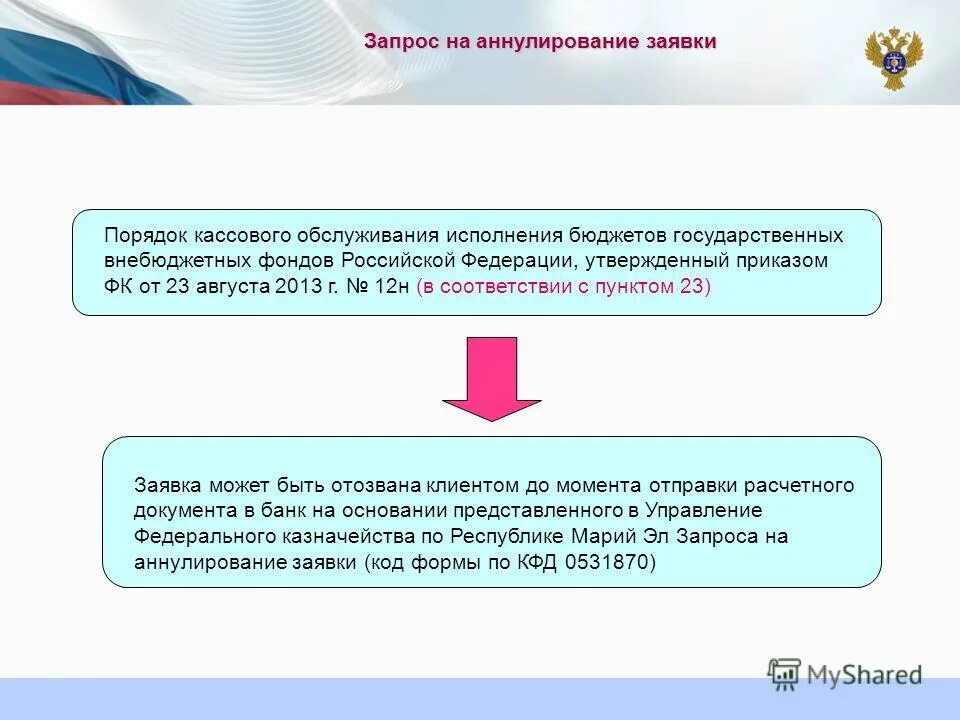 Запрос на аннулирование заявки

Порядок кассового обслуживания исполнения бюджетов государственных внебюджетных фондов Российской Федерации, утвержденный приказом ФК от 23 августа 2013 г. № 12н (в соответствии с пунктом 23)

Заявка может быть отозвана клиентом до момента отправки расчетного документа в банк на основании представленного в Управление Федерального казначейства по Республике Марий Эл Запроса на аннулирование заявки (код формы по КФД 0531870)

MyShared